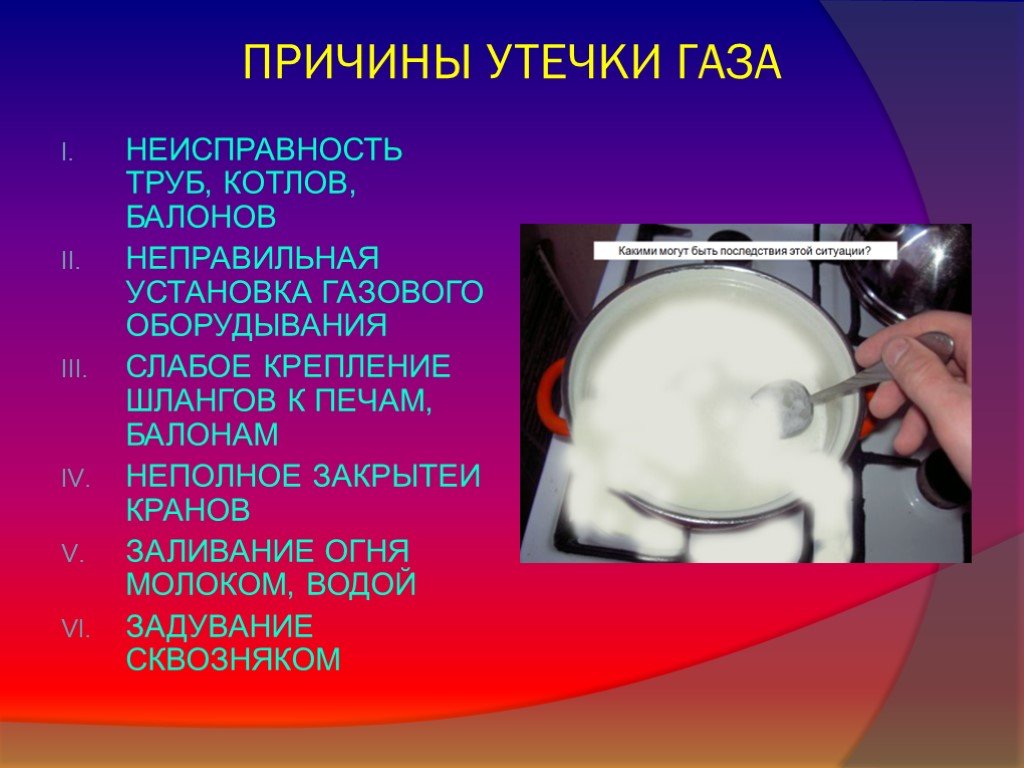 ПРИЧИНЫ УТЕЧКИ ГАЗА

I. НЕИСПРАВНОСТЬ ТРУБ, КОТЛОВ, БАЛОНОВ

II. НЕПРАВИЛЬНАЯ УСТАНОВКА ГАЗОВОГО ОБОРУДЫВАНИЯ

III. СЛАБОЕ КРЕПЛЕНИЕ ШЛАНГОВ К ПЕЧАМ, БАЛОНАМ

IV. НЕПОЛНОЕ ЗАКРЫТЕИ КРАНОВ

V. ЗАЛИВАНИЕ ОГНЯ МОЛОКОМ, ВОДОЙ

VI. ЗАДУВАНИЕ СКВОЗНЯКОМ

Какими могут быть последствия этой ситуации?